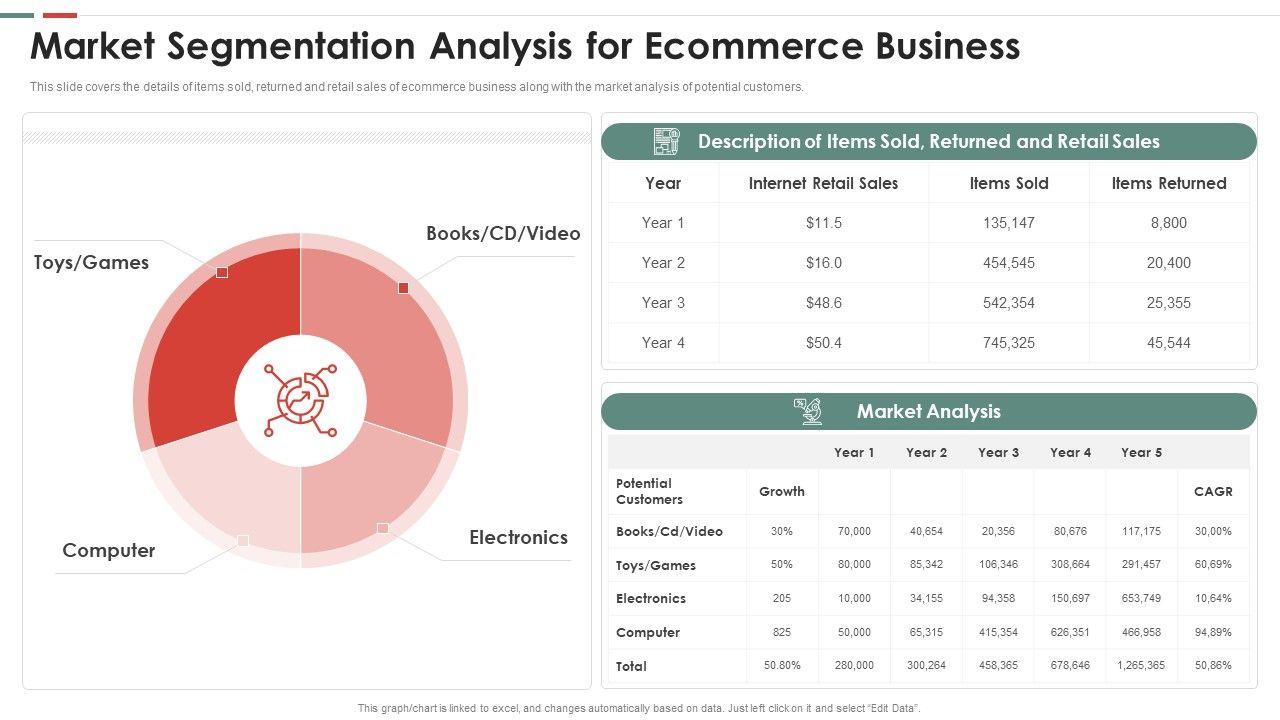 Market Segmentation Analysis for Ecommerce Business

This slide covers the details of items sold, returned and retail sales of ecommerce business along with the market analysis of potential customers.

Toys/Games

Books/CD/Video

Computer

Electronics

Description of Items Sold, Returned and Retail Sales

| Year | Internet Retail Sales | Items Sold | Items Returned |
|---|---|---|---|
| Year 1 | $11.5 | 135,147 | 8,800 |
| Year 2 | $16.0 | 454,545 | 20,400 |
| Year 3 | $48.6 | 542,354 | 25,355 |
| Year 4 | $50.4 | 745,325 | 45,544 |

Market Analysis

| | | Year 1 | Year 2 | Year 3 | Year 4 | Year 5 | |
|---|---|---|---|---|---|---|---|
| Potential Customers | Growth | | | | | | CAGR |
| Books/Cd/Video | 30% | 70,000 | 40,654 | 20,356 | 80,676 | 117,175 | 30,00% |
| Toys/Games | 50% | 80,000 | 85,342 | 106,346 | 308,664 | 291,457 | 60,69% |
| Electronics | 205 | 10,000 | 34,155 | 94,358 | 150,697 | 653,749 | 10,64% |
| Computer | 825 | 50,000 | 65,315 | 415,354 | 626,351 | 466,958 | 94,89% |
| Total | 50.80% | 280,000 | 300,264 | 458,365 | 678,646 | 1,265,365 | 50,86% |

This graph/chart is linked to excel, and changes automatically based on data. Just left click on it and select "Edit Data".